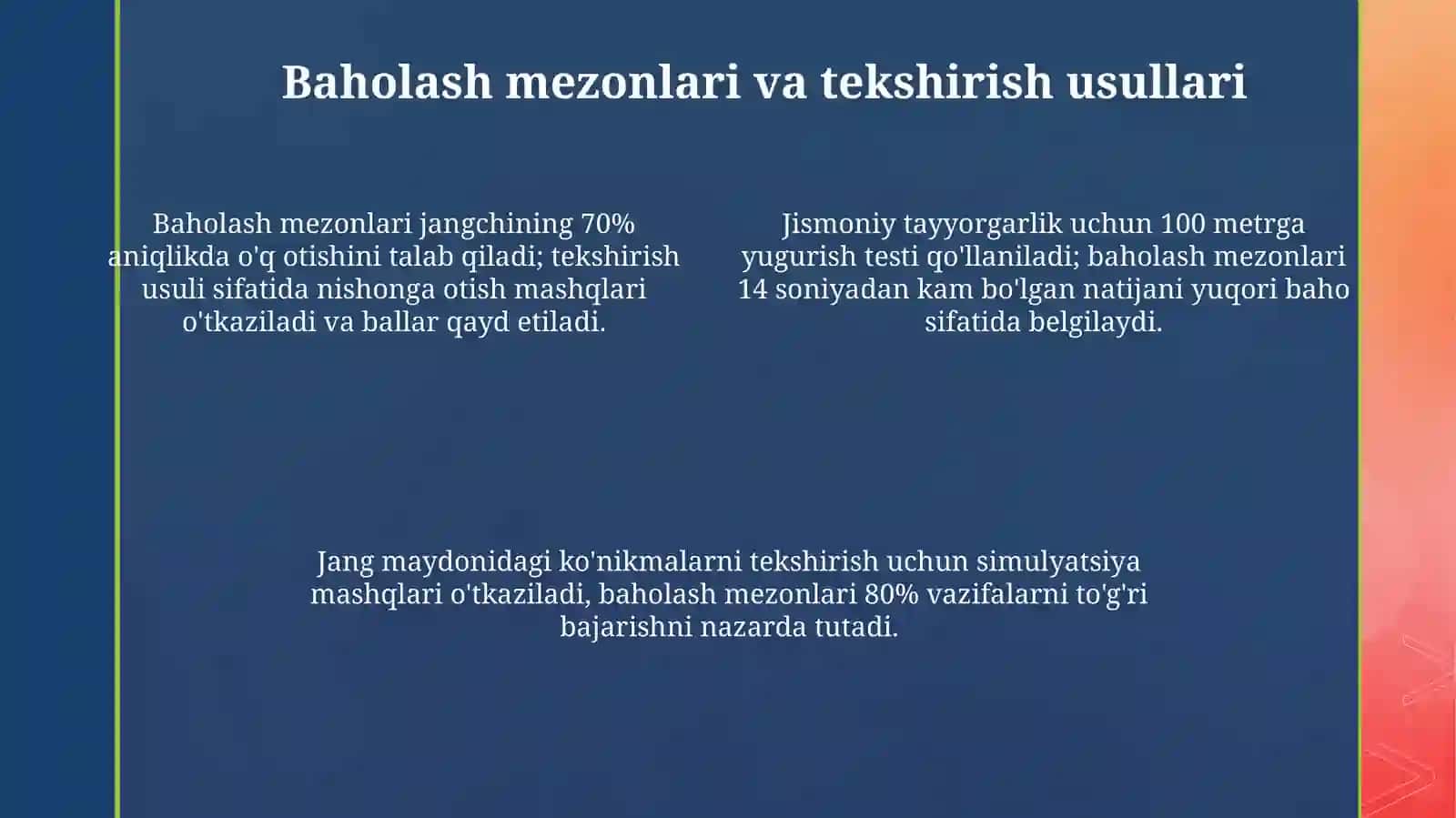 Baholash mezonlari va tekshirish usullari

Baholash mezonlari jangchining 70% aniqlikda o'q otishini talab qiladi; tekshirish usuli sifatida nishonga otish mashqlari o'tkaziladi va ballar qayd etiladi.

Jismoniy tayyorgarlik uchun 100 metrga yugurish testi qo'llaniladi; baholash mezonlari 14 soniyadan kam bo'lgan natijani yuqori baho sifatida belgilaydi.

Jang maydonidagi ko'nikmalarni tekshirish uchun simulyatsiya mashqlari o'tkaziladi, baholash mezonlari 80% vazifalarni to'g'ri bajarishni nazarda tutadi.